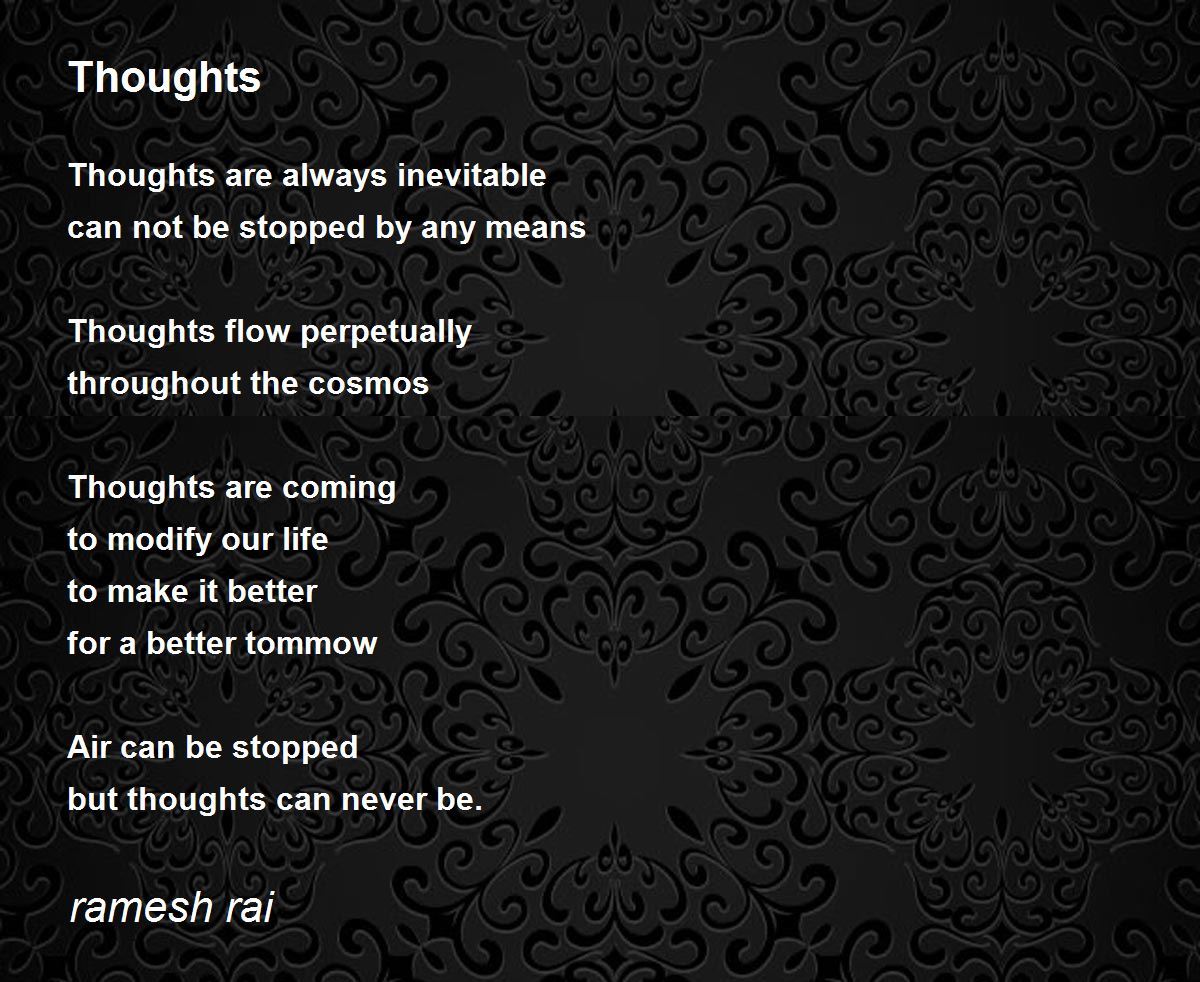 Thoughts

Thoughts are always inevitable
can not be stopped by any means

Thoughts flow perpetually
throughout the cosmos

Thoughts are coming
to modify our life
to make it better
for a better tommow

Air can be stopped
but thoughts can never be.

ramesh rai